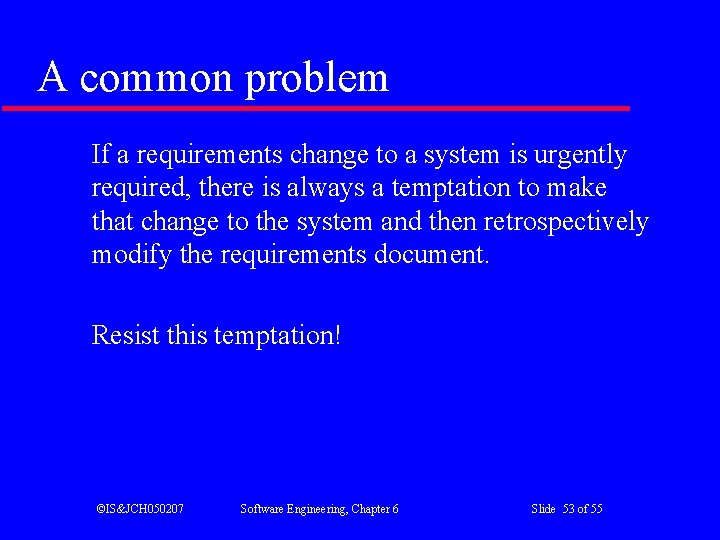 A common problem

If a requirements change to a system is urgently required, there is always a temptation to make that change to the system and then retrospectively modify the requirements document.

Resist this temptation!

©IS&JCH050207 Software Engineering, Chapter 6 Slide 53 of 55